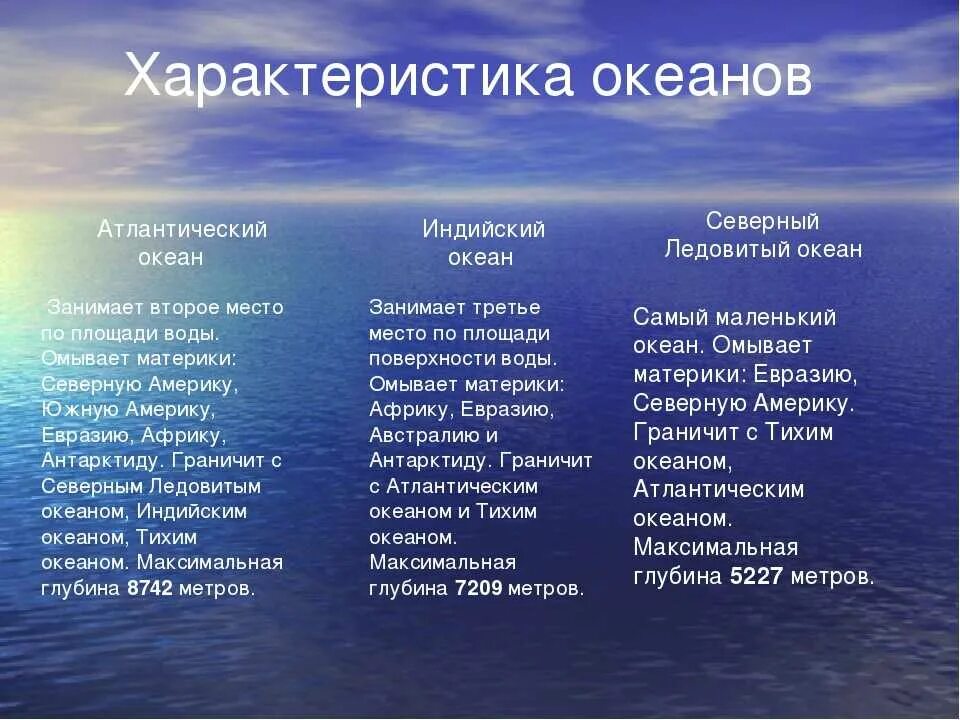 Характеристика океанов

Атлантический океан

Занимает второе место по площади воды. Омывает материки: Северную Америку, Южную Америку, Евразию, Африку, Антарктиду. Граничит с Северным Ледовитым океаном, Индийским океаном, Тихим океаном. Максимальная глубина 8742 метров.

Индийский океан

Занимает третье место по площади поверхности воды. Омывает материки: Африку, Евразию, Австралию и Антарктиду. Граничит с Атлантическим океаном и Тихим океаном. Максимальная глубина 7209 метров.

Северный Ледовитый океан

Самый маленький океан. Омывает материки: Евразию, Северную Америку. Граничит с Тихим океаном, Атлантическим океаном. Максимальная глубина 5227 метров.